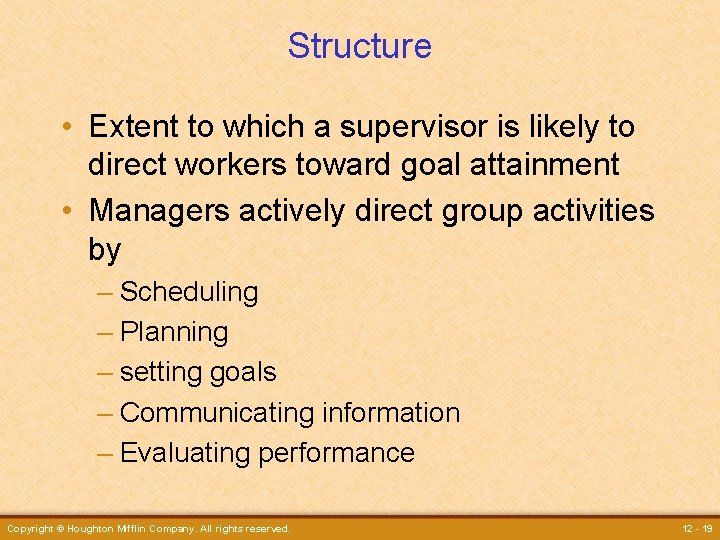 Structure

• Extent to which a supervisor is likely to direct workers toward goal attainment
• Managers actively direct group activities by
– Scheduling
– Planning
– setting goals
– Communicating information
– Evaluating performance

Copyright © Houghton Mifflin Company. All rights reserved.

12 - 19